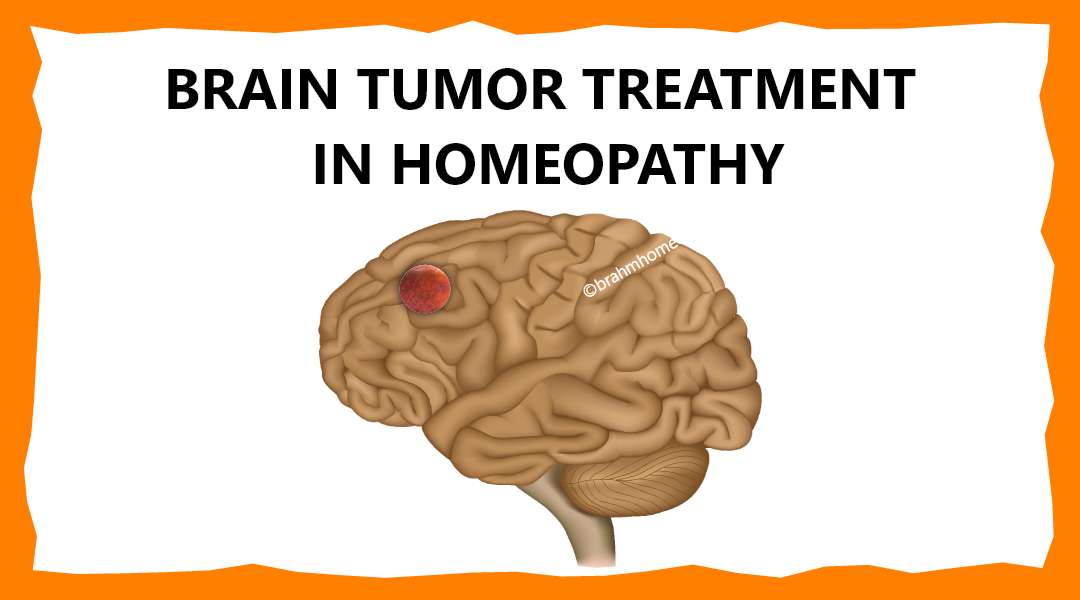 BRAIN TUMOR TREATMENT IN HOMEOPATHY

©brahmhome